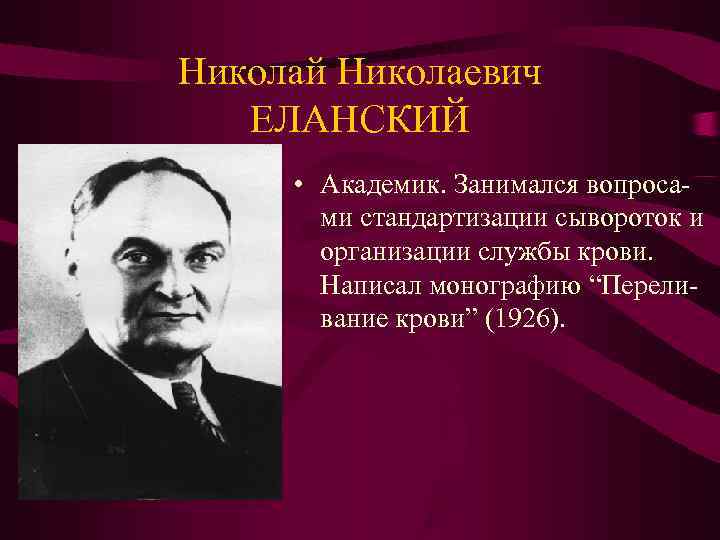 Николай Николаевич ЕЛАНСКИЙ

• Академик. Занимался вопросами стандартизации сывороток и организации службы крови. Написал монографию “Переливание крови” (1926).